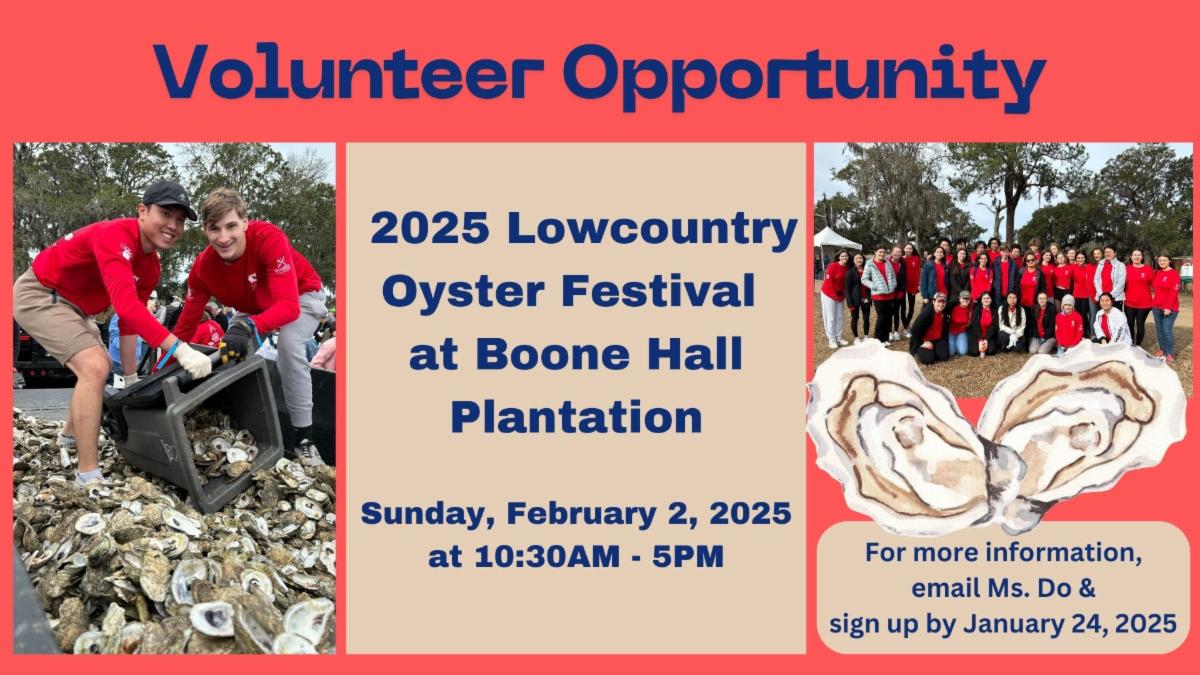 Volunteer Opportunity

2025 Lowcountry Oyster Festival at Boone Hall Plantation

Sunday, February 2, 2025 at 10:30AM - 5PM

For more information, email Ms. Do & sign up by January 24, 2025